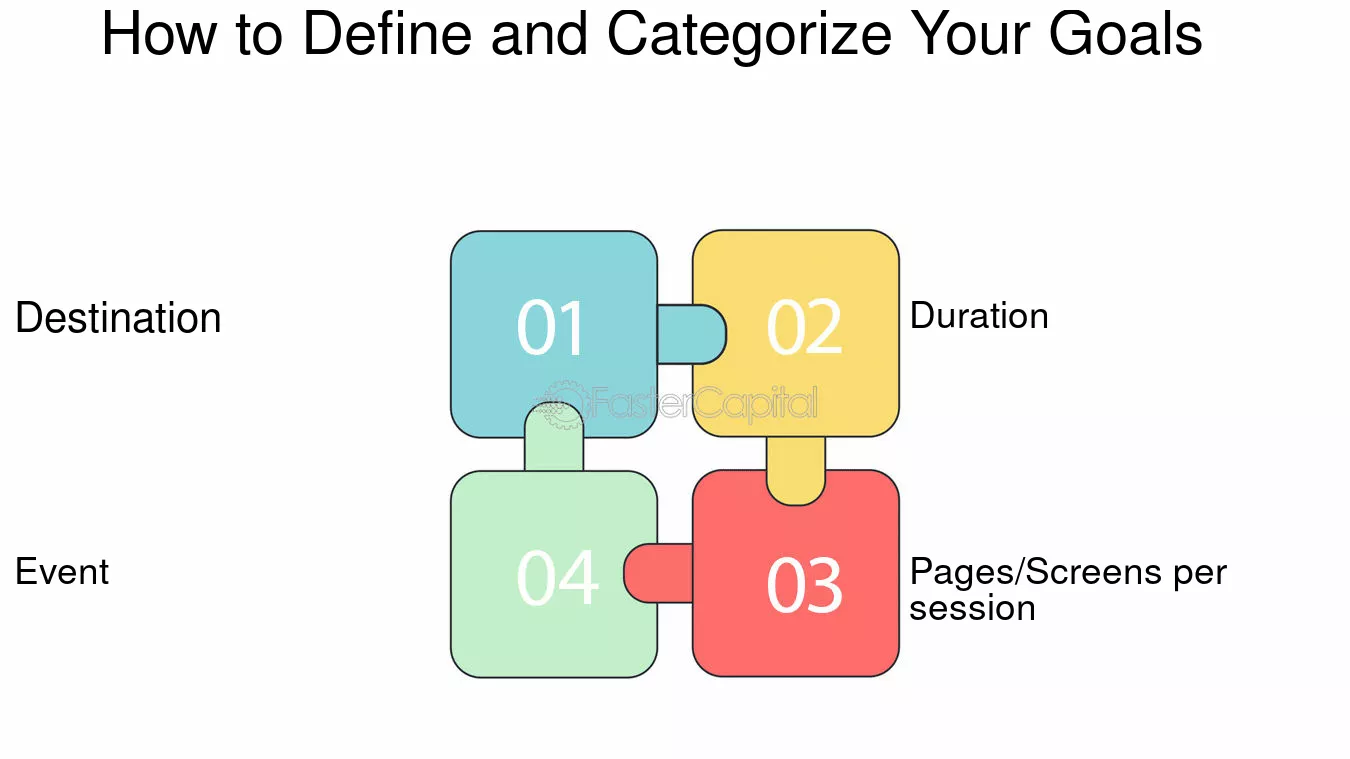 How to Define and Categorize Your Goals

Destination

01

02

Duration

FasterCapital

Event

04

03

Pages/Screens per session